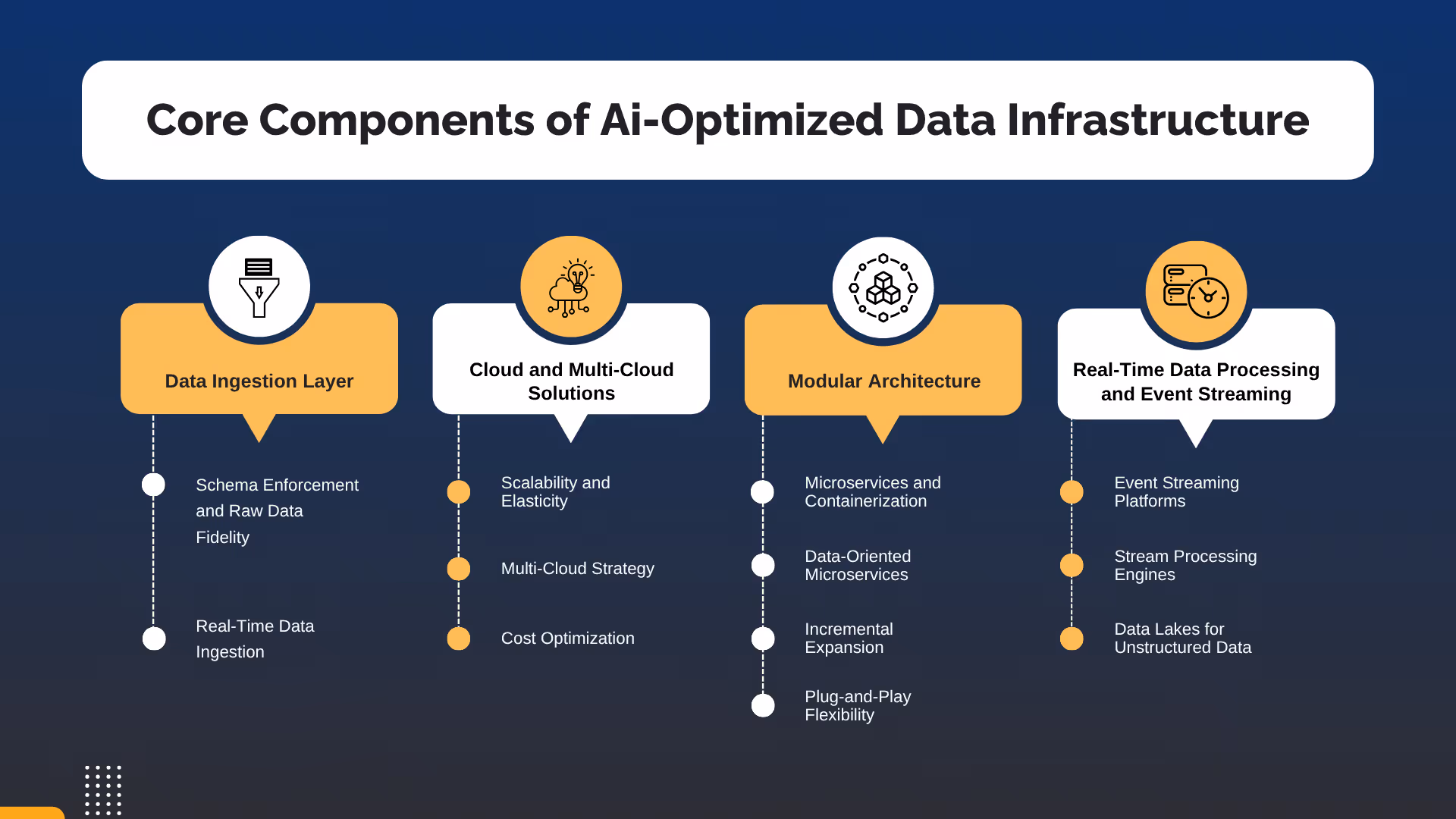 Core Components of Ai-Optimized Data Infrastructure

Data Ingestion Layer

Schema Enforcement and Raw Data Fidelity

Real-Time Data Ingestion

Cloud and Multi-Cloud Solutions

Scalability and Elasticity

Multi-Cloud Strategy

Cost Optimization

Modular Architecture

Microservices and Containerization

Data-Oriented Microservices

Incremental Expansion

Plug-and-Play Flexibility

Real-Time Data Processing and Event Streaming

Event Streaming Platforms

Stream Processing Engines

Data Lakes for Unstructured Data